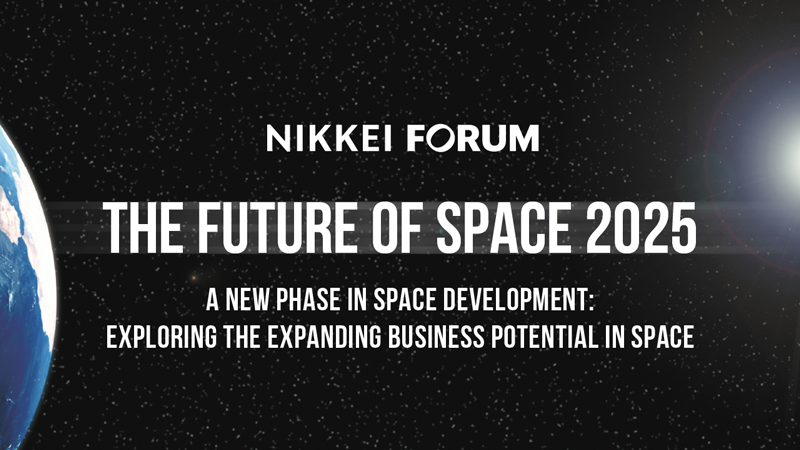 NIKKEI FORUM

THE FUTURE OF SPACE 2025

A NEW PHASE IN SPACE DEVELOPMENT:
EXPLORING THE EXPANDING BUSINESS POTENTIAL IN SPACE